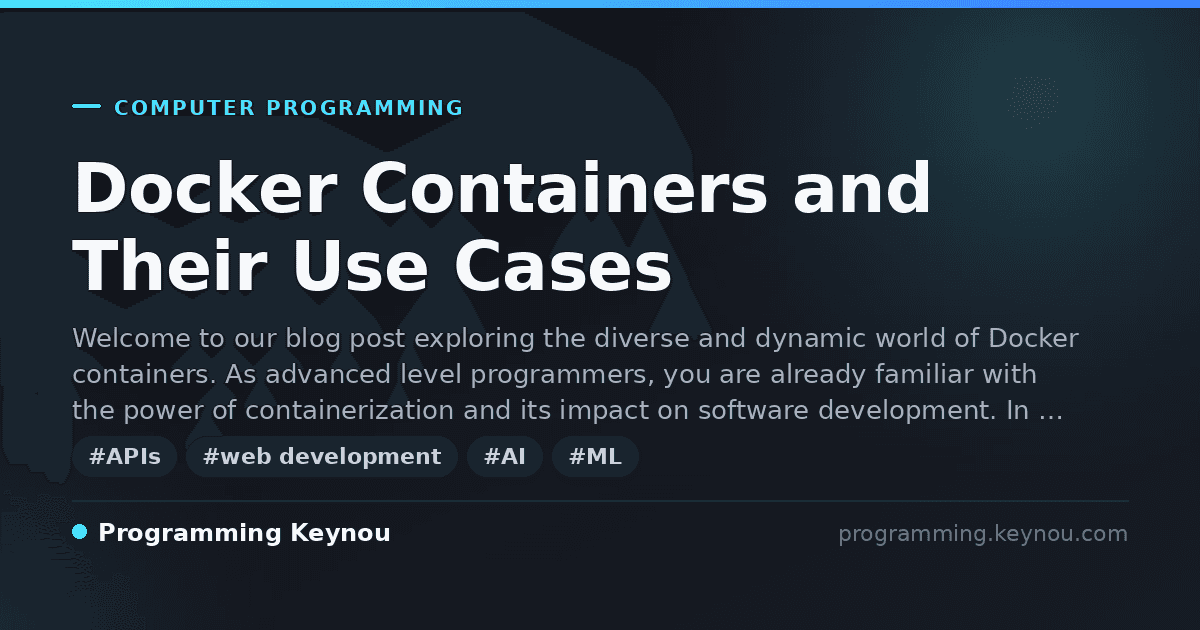 COMPUTER PROGRAMMING

Docker Containers and Their Use Cases

Welcome to our blog post exploring the diverse and dynamic world of Docker containers. As advanced level programmers, you are already familiar with the power of containerization and its impact on software development. In …

#APIs #web development #AI #ML

Programming Keynou

programming.keynou.com